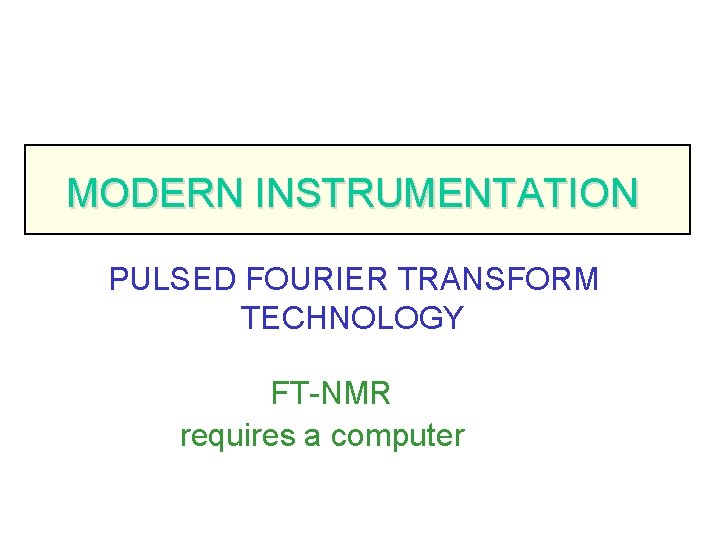 MODERN INSTRUMENTATION

PULSED FOURIER TRANSFORM TECHNOLOGY

FT-NMR
requires a computer